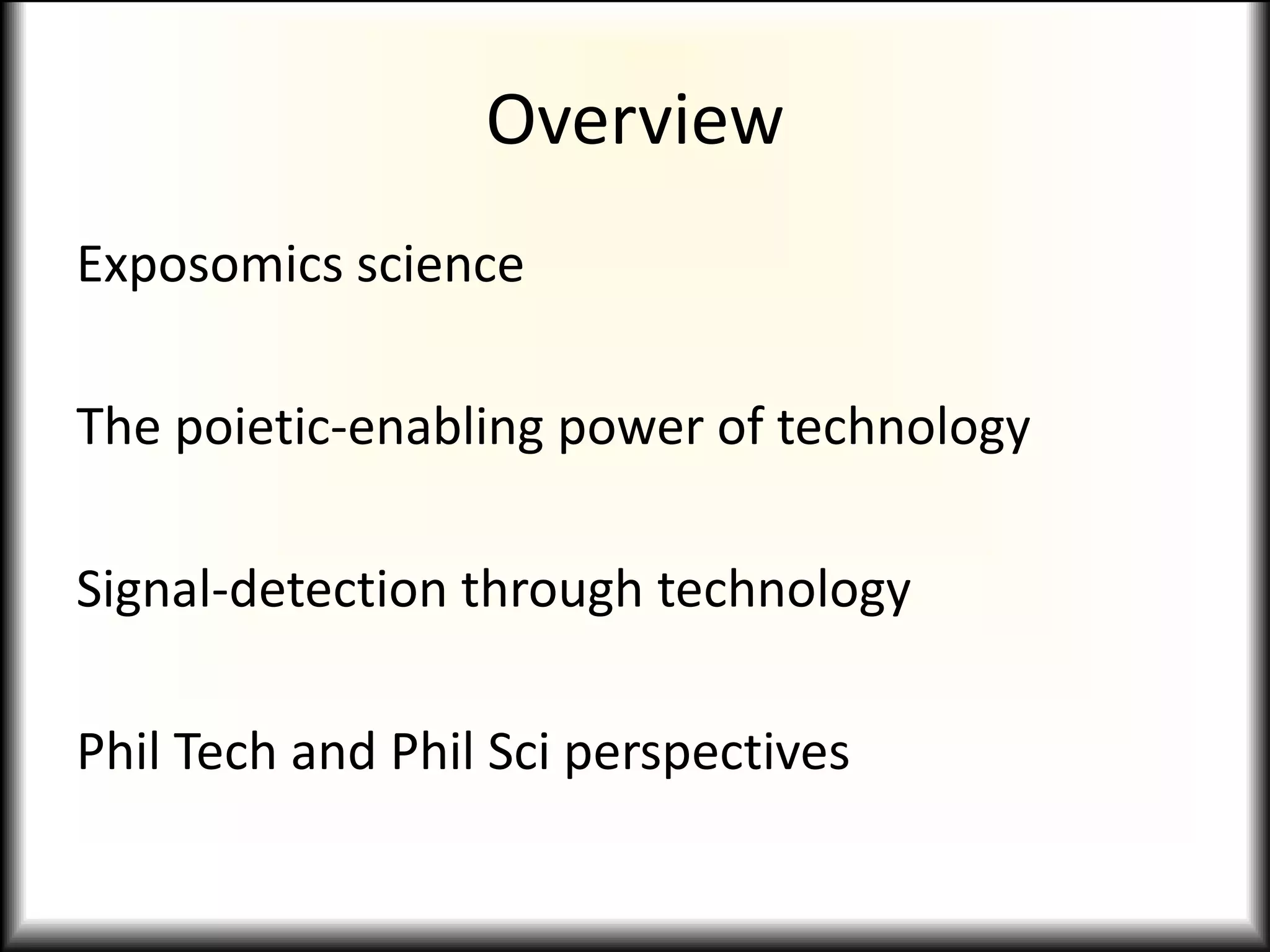 Overview

Exposomics science

The poietic-enabling power of technology

Signal-detection through technology

Phil Tech and Phil Sci perspectives